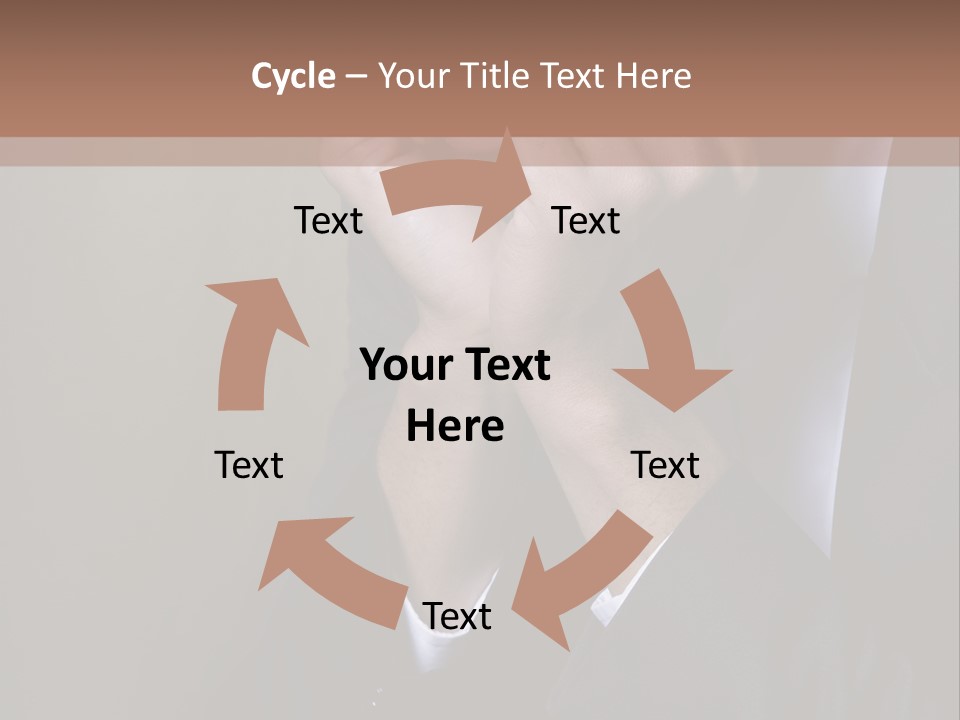 Cycle – Your Title Text Here

Text

Text

Your Text Here

Text

Text

Text